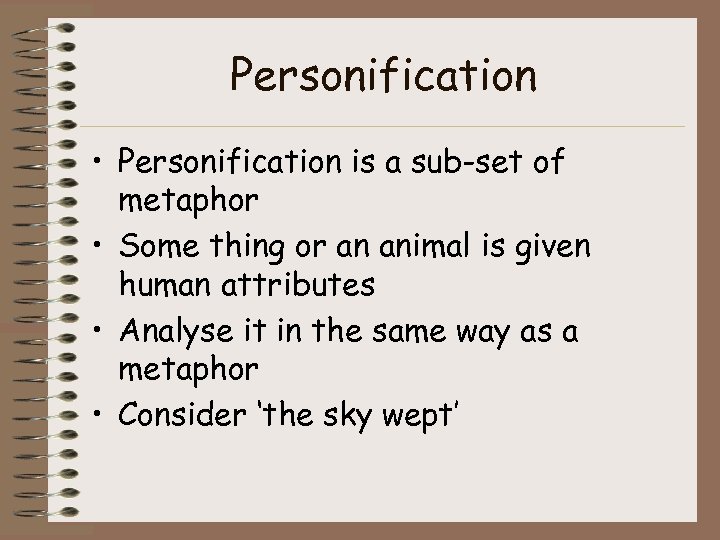 Personification

• Personification is a sub-set of metaphor
• Some thing or an animal is given human attributes
• Analyse it in the same way as a metaphor
• Consider 'the sky wept'